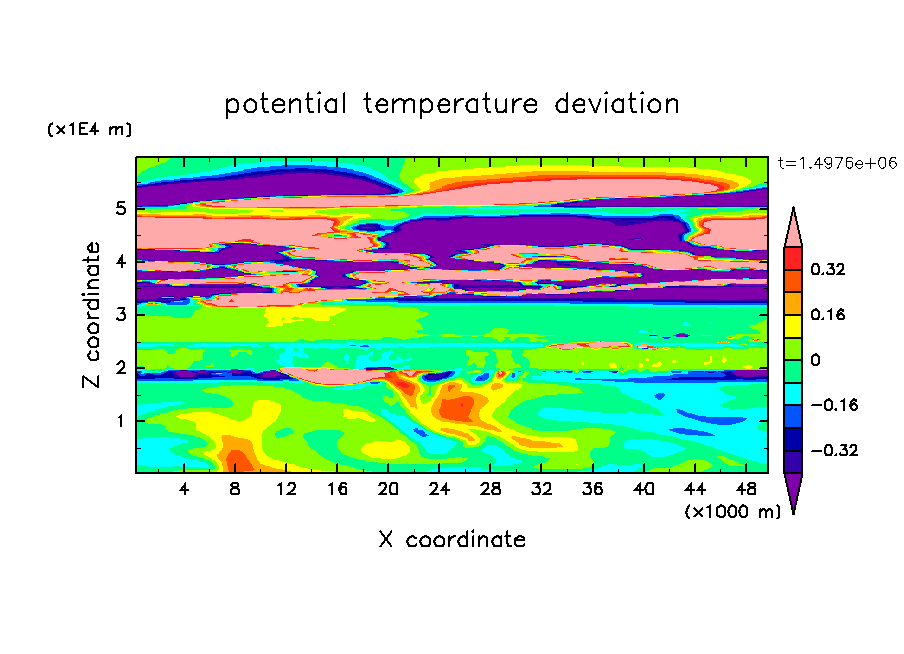 potential temperature deviation

(x1E4 m)

t=1.4976e+06

Z coordinate

5
4
3
2
1

0.32
0.16
0
−0.16
−0.32

4 8 12 16 20 24 28 32 36 40 44 48

(x1000 m)

X coordinate